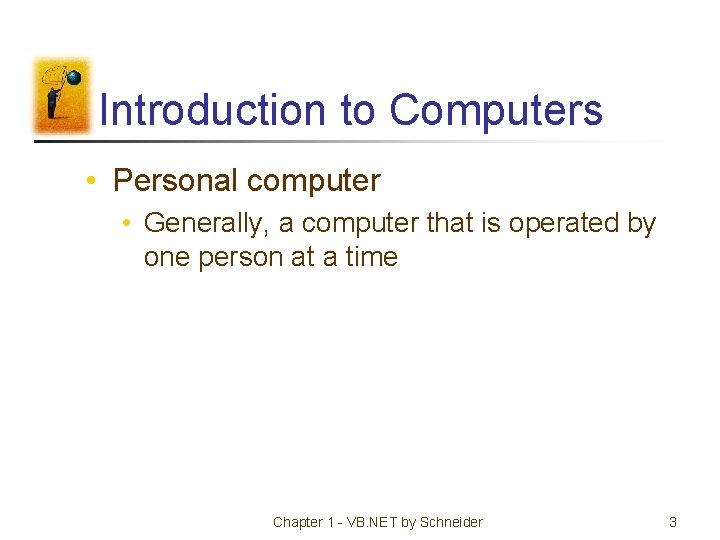 Introduction to Computers

• Personal computer
  • Generally, a computer that is operated by one person at a time

Chapter 1 - VB.NET by Schneider

3